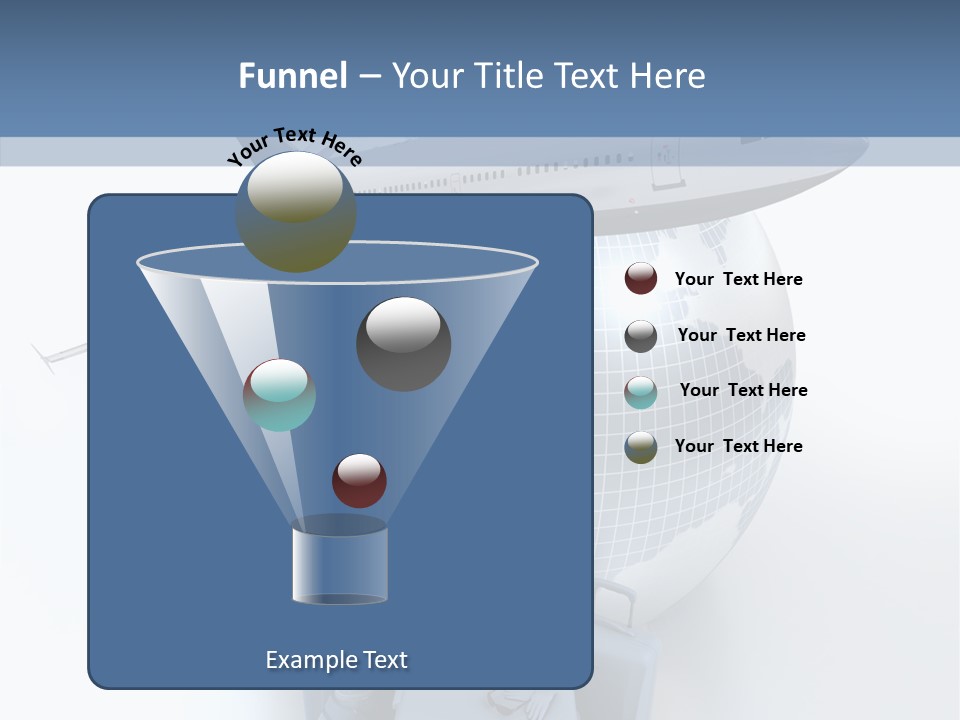 Funnel – Your Title Text Here

Your Text Here

Your Text Here

Your Text Here

Your Text Here

Your Text Here

Example Text